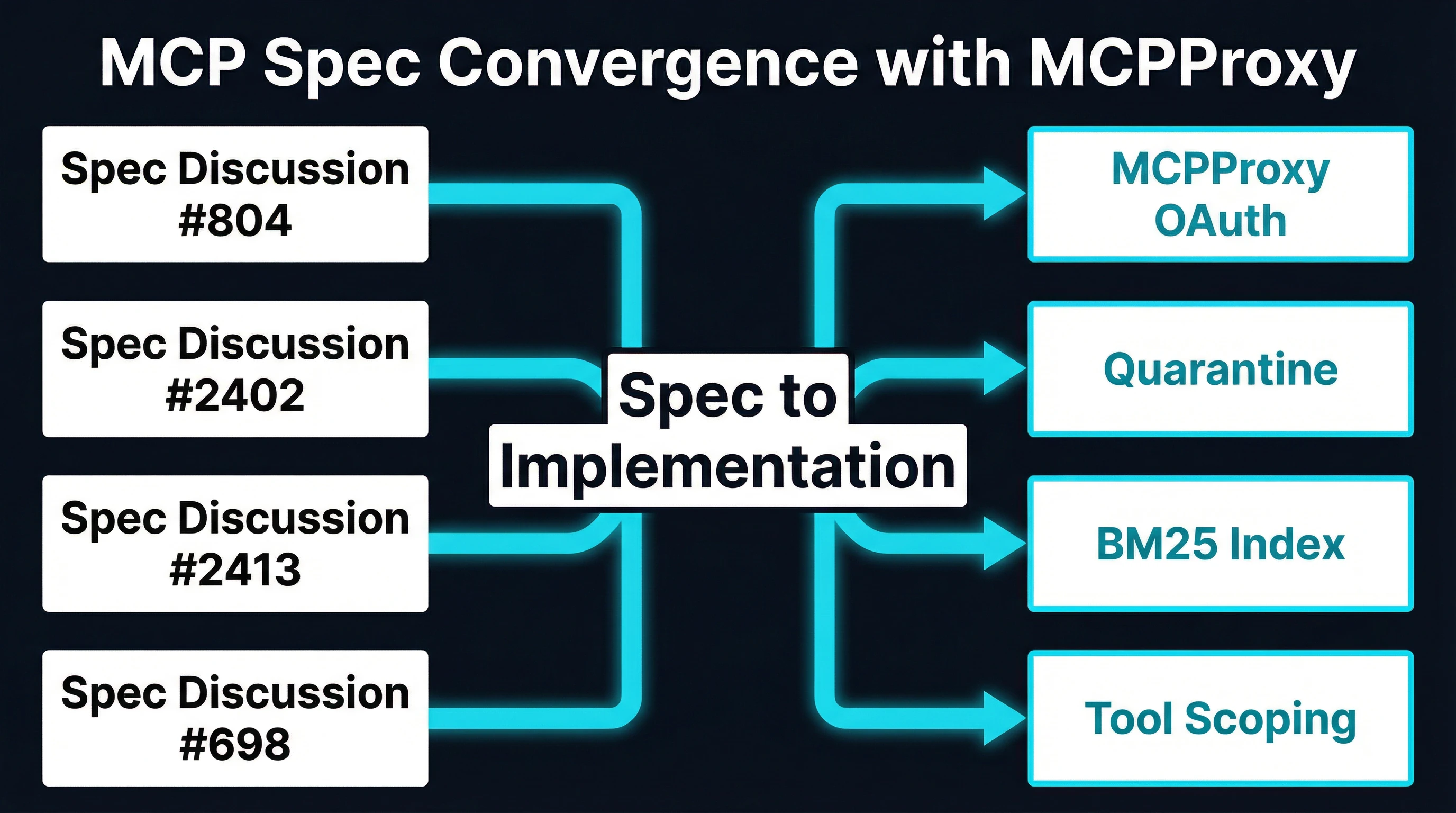 MCP Spec Convergence with MCPProxy

Spec Discussion #804

Spec Discussion #2402

Spec Discussion #2413

Spec Discussion #698

Spec to Implementation

MCPProxy OAuth

Quarantine

BM25 Index

Tool Scoping